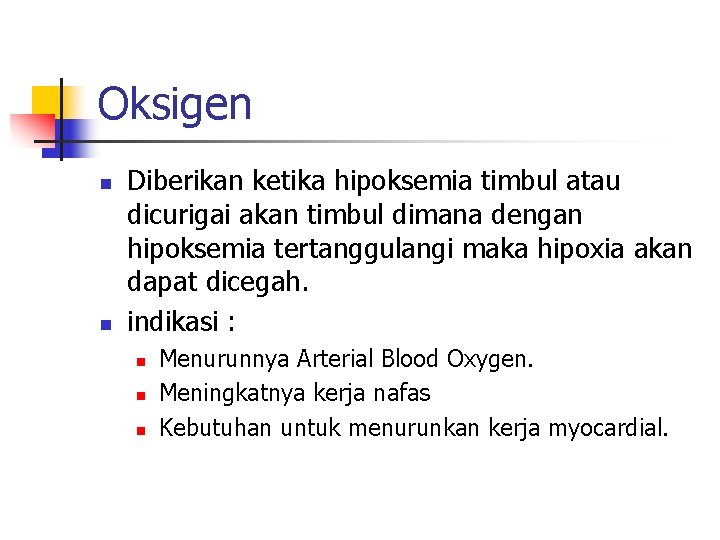 Oksigen

- Diberikan ketika hipoksemia timbul atau dicurigai akan timbul dimana dengan hipoksemia tertanggulangi maka hipoxia akan dapat dicegah.
- indikasi :
  - Menurunnya Arterial Blood Oxygen.
  - Meningkatnya kerja nafas
  - Kebutuhan untuk menurunkan kerja myocardial.